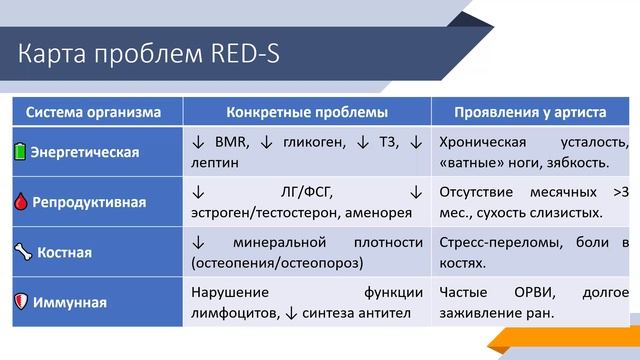 Карта проблем RED-S

| Система организма | Конкретные проблемы | Проявления у артиста |
|---|---|---|
| Энергетическая | ↓ BMR, ↓ гликоген, ↓ Т3, ↓ лептин | Хроническая усталость, «ватные» ноги, зябкость. |
| Репродуктивная | ↓ ЛГ/ФСГ, ↓ эстроген/тестостерон, аменорея | Отсутствие месячных >3 мес., сухость слизистых. |
| Костная | ↓ минеральной плотности (остеопения/остеопороз) | Стресс-переломы, боли в костях. |
| Иммунная | Нарушение функции лимфоцитов, ↓ синтеза антител | Частые ОРВИ, долгое заживление ран. |